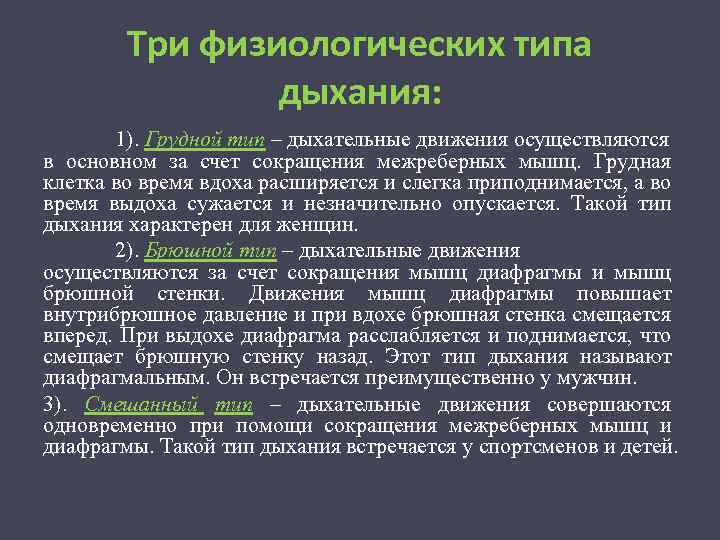 Три физиологических типа дыхания:

1). Грудной тип – дыхательные движения осуществляются в основном за счет сокращения межреберных мышц. Грудная клетка во время вдоха расширяется и слегка приподнимается, а во время выдоха сужается и незначительно опускается. Такой тип дыхания характерен для женщин.

2). Брюшной тип – дыхательные движения осуществляются за счет сокращения мышц диафрагмы и мышц брюшной стенки. Движения мышц диафрагмы повышает внутрибрюшное давление и при вдохе брюшная стенка смещается вперед. При выдохе диафрагма расслабляется и поднимается, что смещает брюшную стенку назад. Этот тип дыхания называют диафрагмальным. Он встречается преимущественно у мужчин.

3). Смешанный тип – дыхательные движения совершаются одновременно при помощи сокращения межреберных мышц и диафрагмы. Такой тип дыхания встречается у спортсменов и детей.